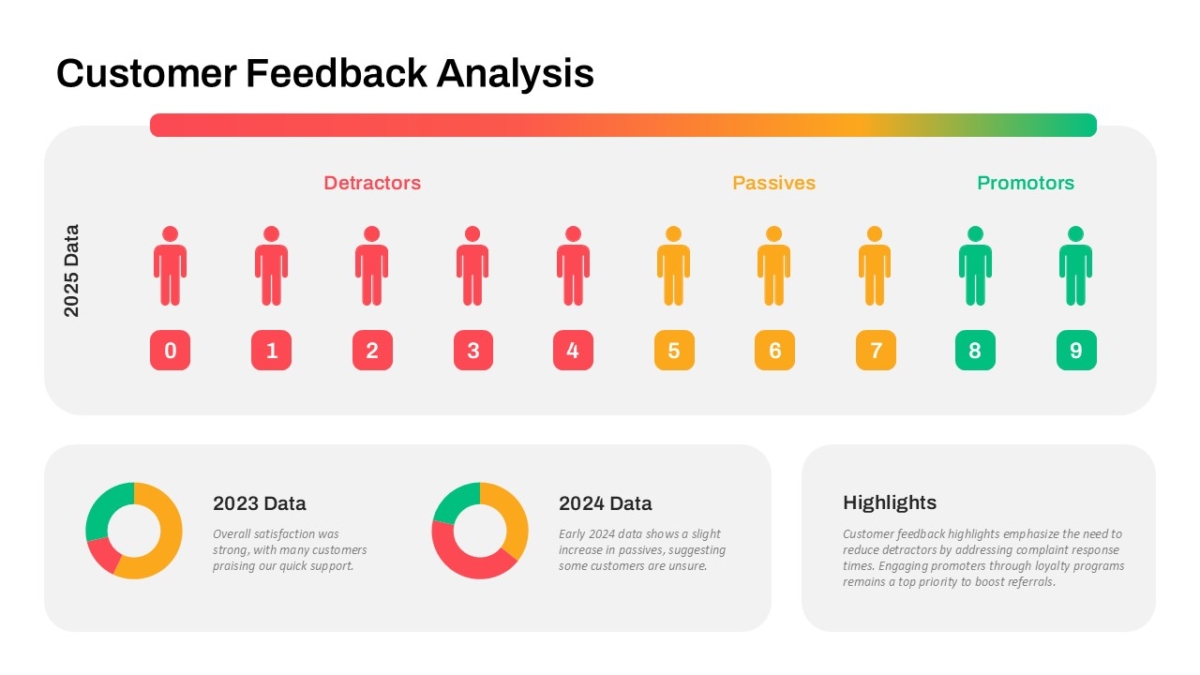 Customer Feedback Analysis

2025 Data

Detractors

Passives

Promotors

0 1 2 3 4 5 6 7 8 9

2023 Data

Overall satisfaction was strong, with many customers praising our quick support.

2024 Data

Early 2024 data shows a slight increase in passives, suggesting some customers are unsure.

Highlights

Customer feedback highlights emphasize the need to reduce detractors by addressing complaint response times. Engaging promoters through loyalty programs remains a top priority to boost referrals.